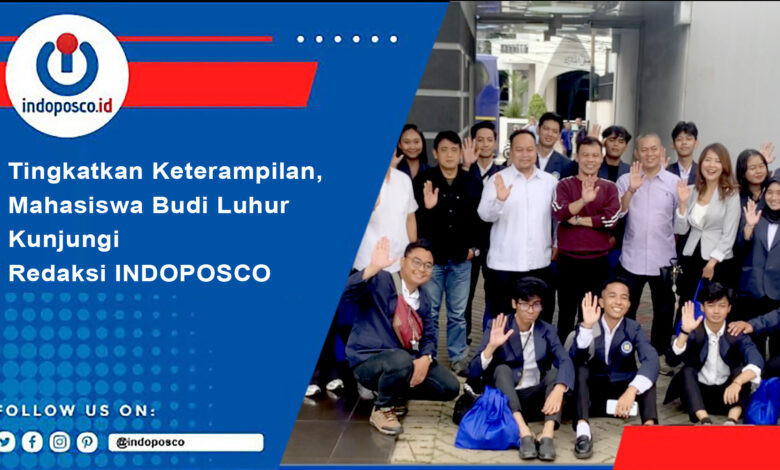 indoposco.id

Tingkatkan Keterampilan, Mahasiswa Budi Luhur Kunjungi Redaksi INDOPOSCO

FOLLOW US ON:

@indoposco